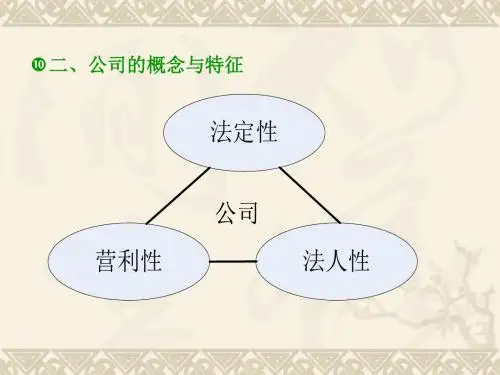 ❿二、公司的概念与特征

法定性

公司

营利性

法人性